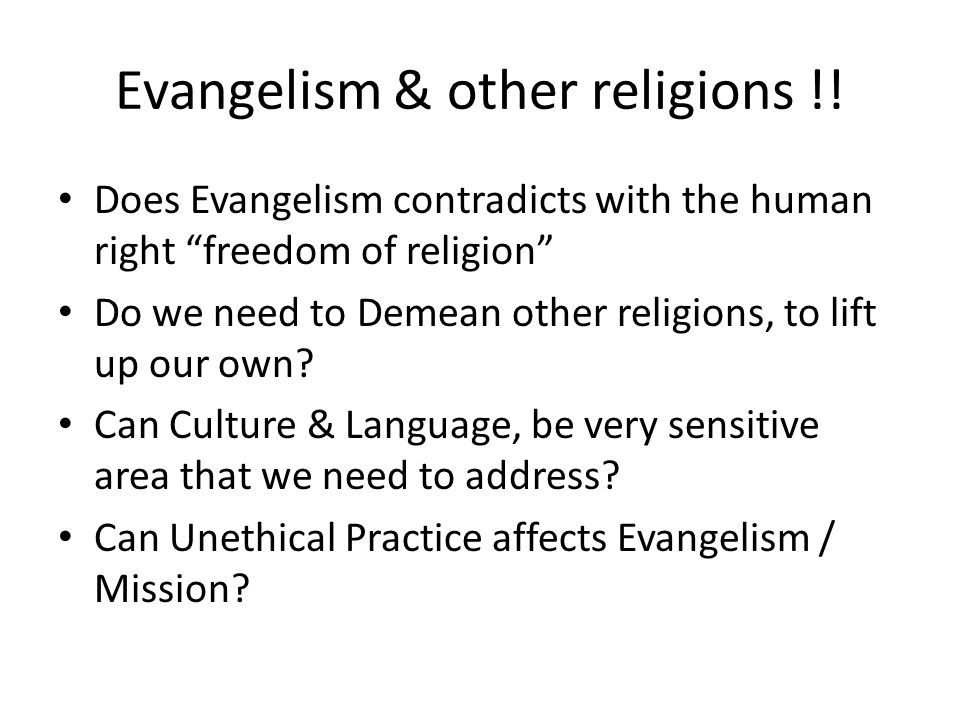 Evangelism & other religions !!

• Does Evangelism contradicts with the human right “freedom of religion”
• Do we need to Demean other religions, to lift up our own?
• Can Culture & Language, be very sensitive area that we need to address?
• Can Unethical Practice affects Evangelism / Mission?